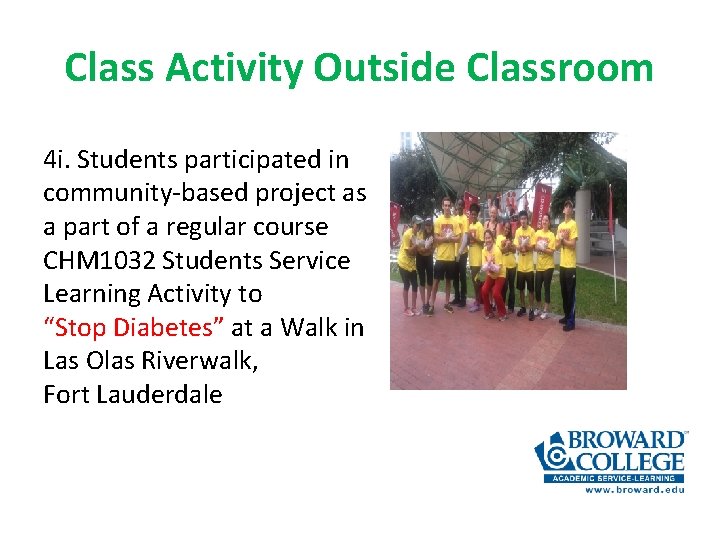 Class Activity Outside Classroom

4i. Students participated in community-based project as a part of a regular course CHM1032 Students Service Learning Activity to "Stop Diabetes" at a Walk in Las Olas Riverwalk, Fort Lauderdale

BROWARD COLLEGE
ACADEMIC SERVICE-LEARNING
www.broward.edu